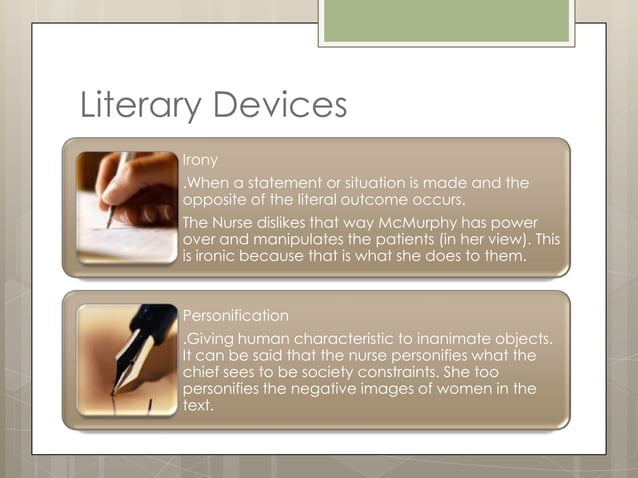 Literary Devices

Irony

.When a statement or situation is made and the opposite of the literal outcome occurs.

The Nurse dislikes that way McMurphy has power over and manipulates the patients (in her view). This is ironic because that is what she does to them.

Personification

.Giving human characteristic to inanimate objects. It can be said that the nurse personifies what the chief sees to be society constraints. She too personifies the negative images of women in the text.